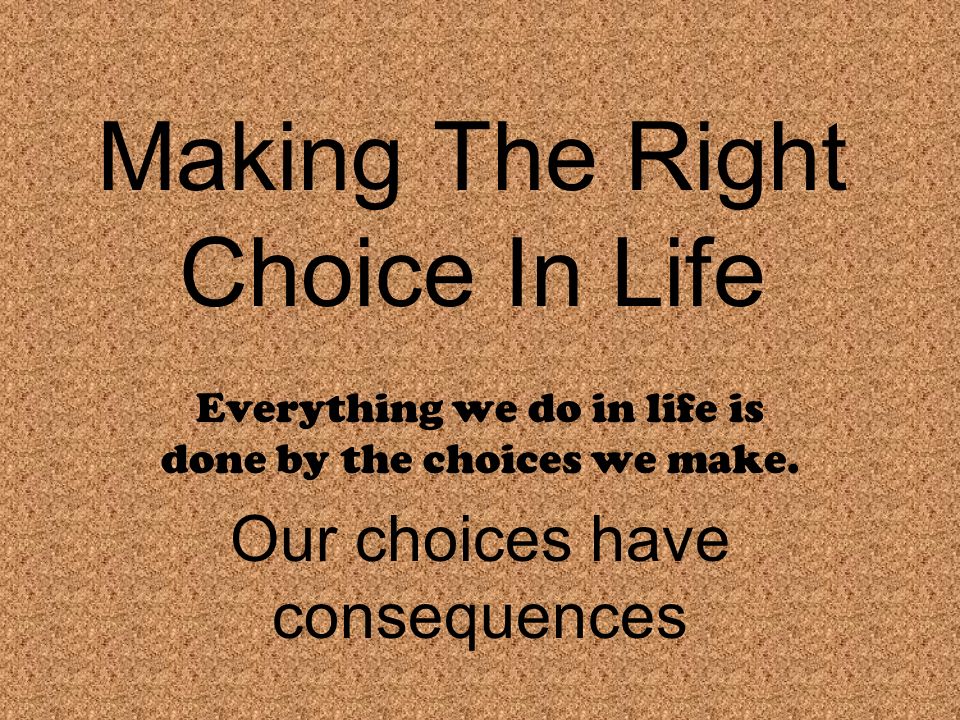 Making The Right Choice In Life

Everything we do in life is done by the choices we make.

Our choices have consequences